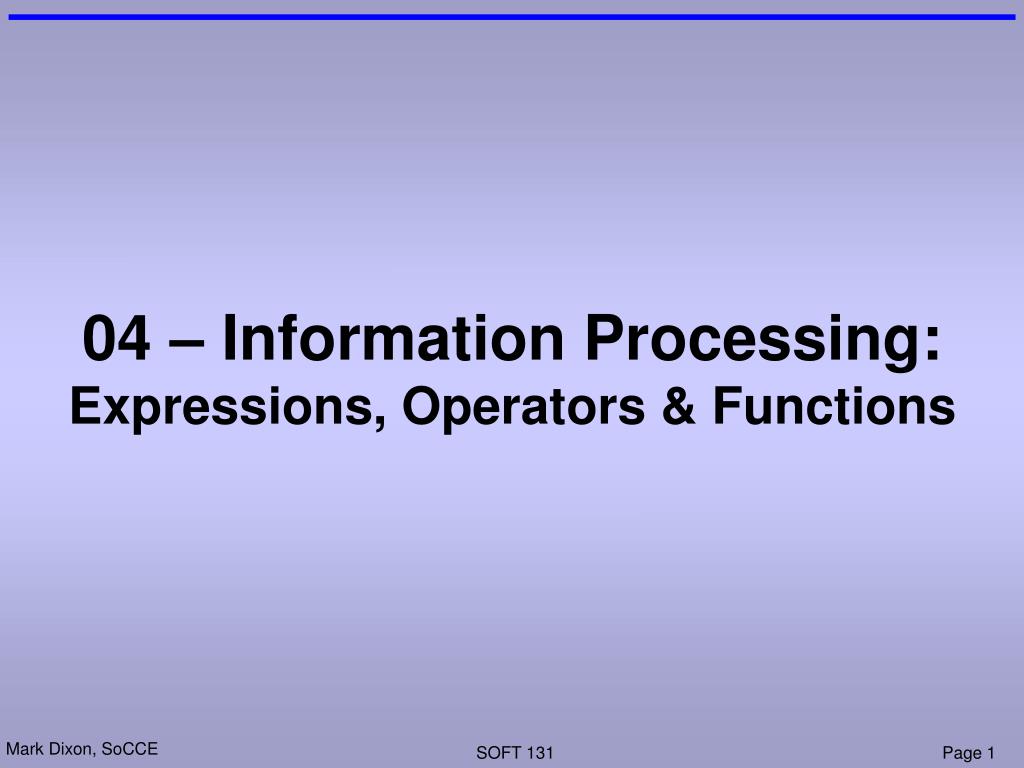 04 – Information Processing:
Expressions, Operators & Functions

Mark Dixon, SoCCE

SOFT 131

Page 1